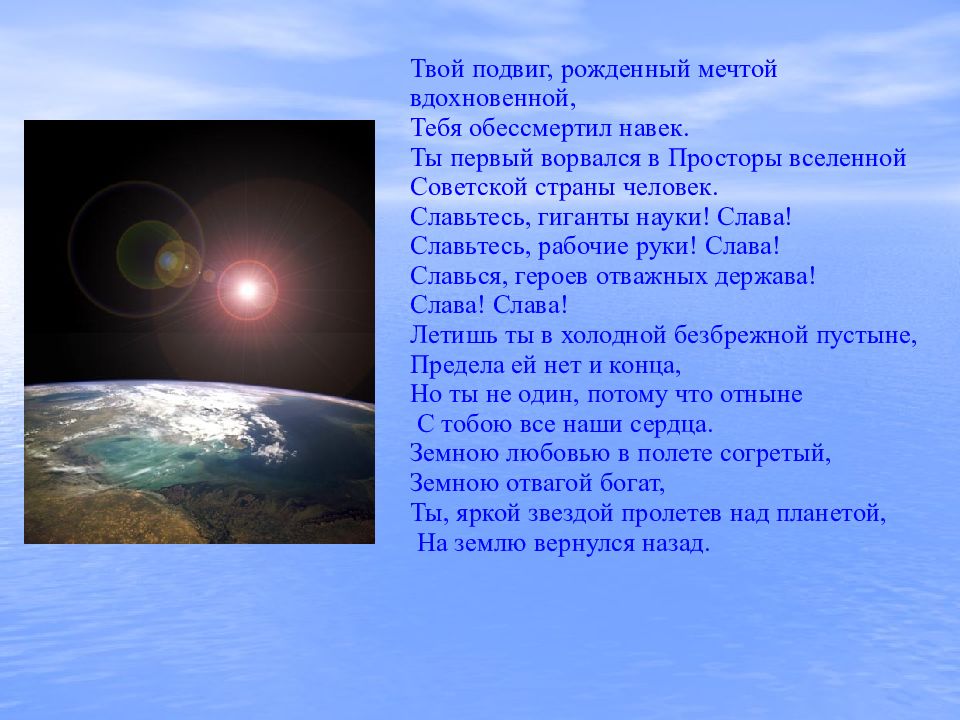 Твой подвиг, рожденный мечтой вдохновенной,
Тебя обессмертил навек.
Ты первый ворвался в Просторы вселенной
Советской страны человек.
Славьтесь, гиганты науки! Слава!
Славьтесь, рабочие руки! Слава!
Славься, героев отважных держава!
Слава! Слава!
Летишь ты в холодной безбрежной пустыне,
Предела ей нет и конца,
Но ты не один, потому что отныне
С тобою все наши сердца.
Земною любовью в полете согретый,
Земною отвагой богат,
Ты, яркой звездой пролетев над планетой,
На землю вернулся назад.